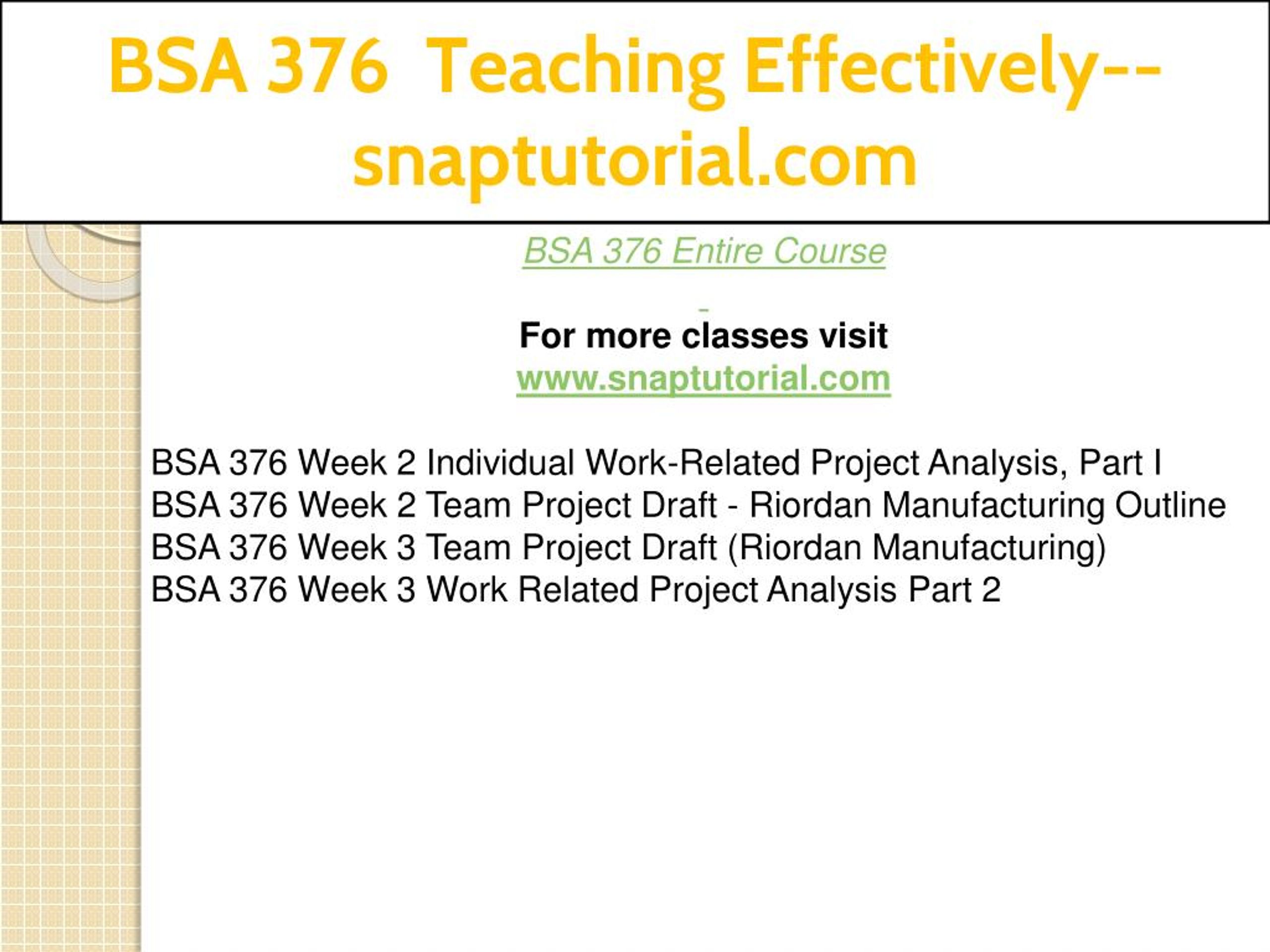 BSA 376 Teaching Effectively--snaptutorial.com

BSA 376 Entire Course

For more classes visit
www.snaptutorial.com

BSA 376 Week 2 Individual Work-Related Project Analysis, Part I
BSA 376 Week 2 Team Project Draft - Riordan Manufacturing Outline
BSA 376 Week 3 Team Project Draft (Riordan Manufacturing)
BSA 376 Week 3 Work Related Project Analysis Part 2